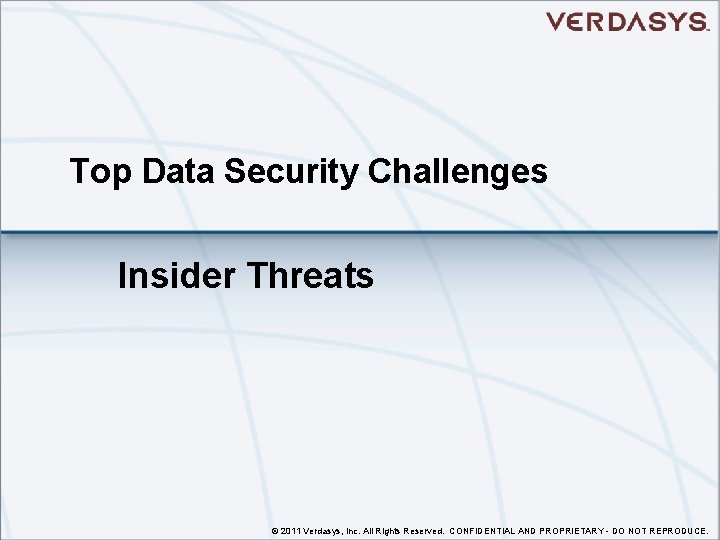 VERDASYS.

Top Data Security Challenges

Insider Threats

© 2011 Verdasys, Inc. All Rights Reserved. CONFIDENTIAL AND PROPRIETARY - DO NOT REPRODUCE.